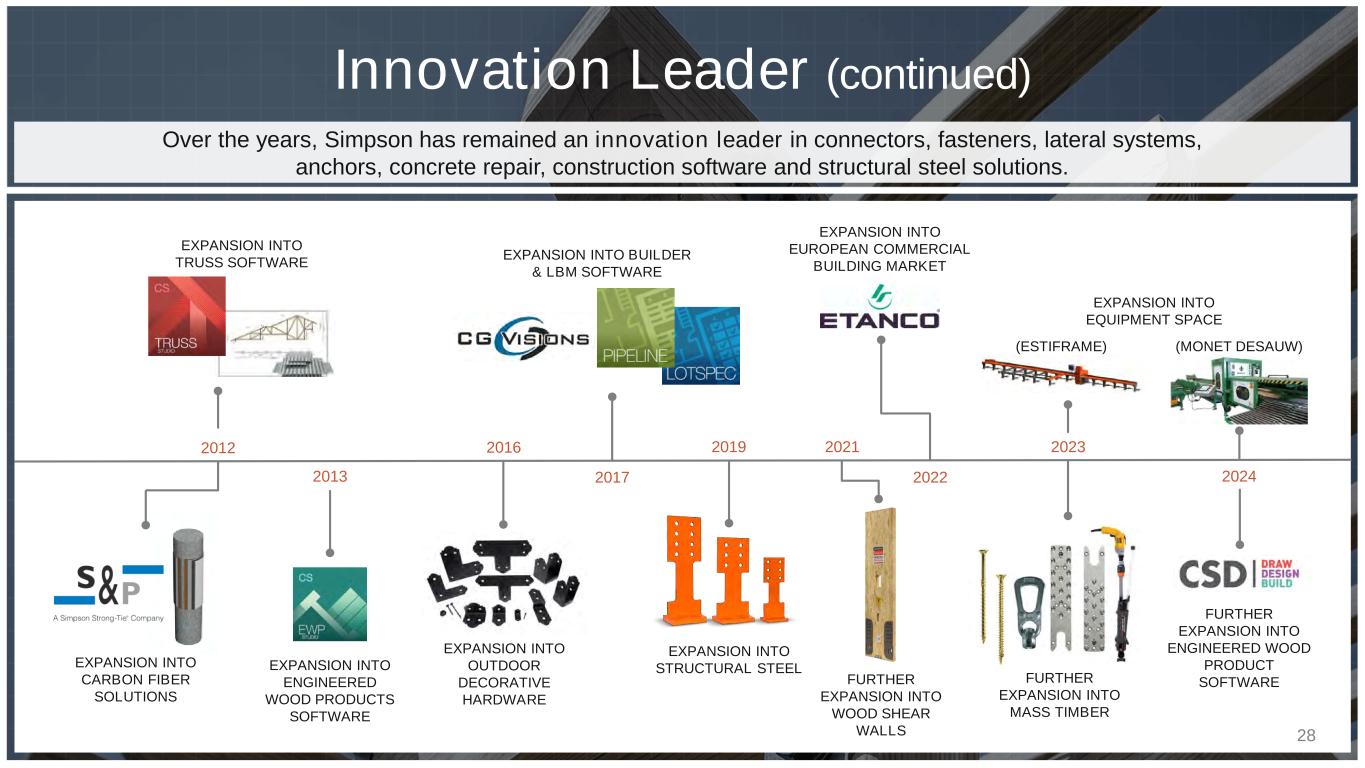 Innovation Leader (continued)

Over the years, Simpson has remained an innovation leader in connectors, fasteners, lateral systems, anchors, concrete repair, construction software and structural steel solutions.

EXPANSION INTO TRUSS SOFTWARE

CS
TRUSS STUDIO

EXPANSION INTO BUILDER & LBM SOFTWARE

CG VISIONS

PIPELINE

LOTSPEC

EXPANSION INTO EUROPEAN COMMERCIAL BUILDING MARKET

ETANCO

EXPANSION INTO EQUIPMENT SPACE

(ESTIFRAME)

(MONET DESAUW)

2012

2013

2016

2017

2019

2021

2022

2023

2024

S&P
A Simpson Strong-Tie Company

EXPANSION INTO CARBON FIBER SOLUTIONS

CS
EWP STUDIO

EXPANSION INTO ENGINEERED WOOD PRODUCTS SOFTWARE

EXPANSION INTO OUTDOOR DECORATIVE HARDWARE

EXPANSION INTO STRUCTURAL STEEL

FURTHER EXPANSION INTO WOOD SHEAR WALLS

FURTHER EXPANSION INTO MASS TIMBER

CSD DRAW DESIGN BUILD

FURTHER EXPANSION INTO ENGINEERED WOOD PRODUCT SOFTWARE

28